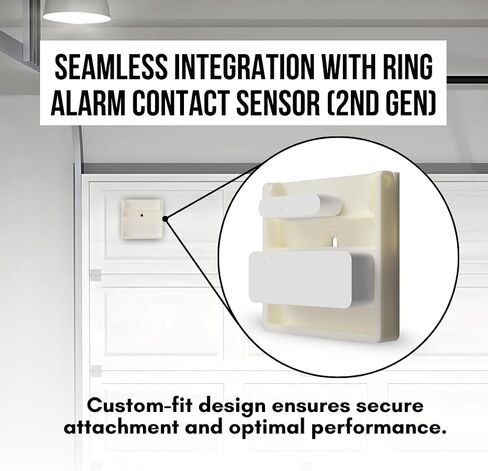 SEAMLESS INTEGRATION WITH RING ALARM CONTACT SENSOR (2ND GEN)

Custom-fit design ensures secure attachment and optimal performance.